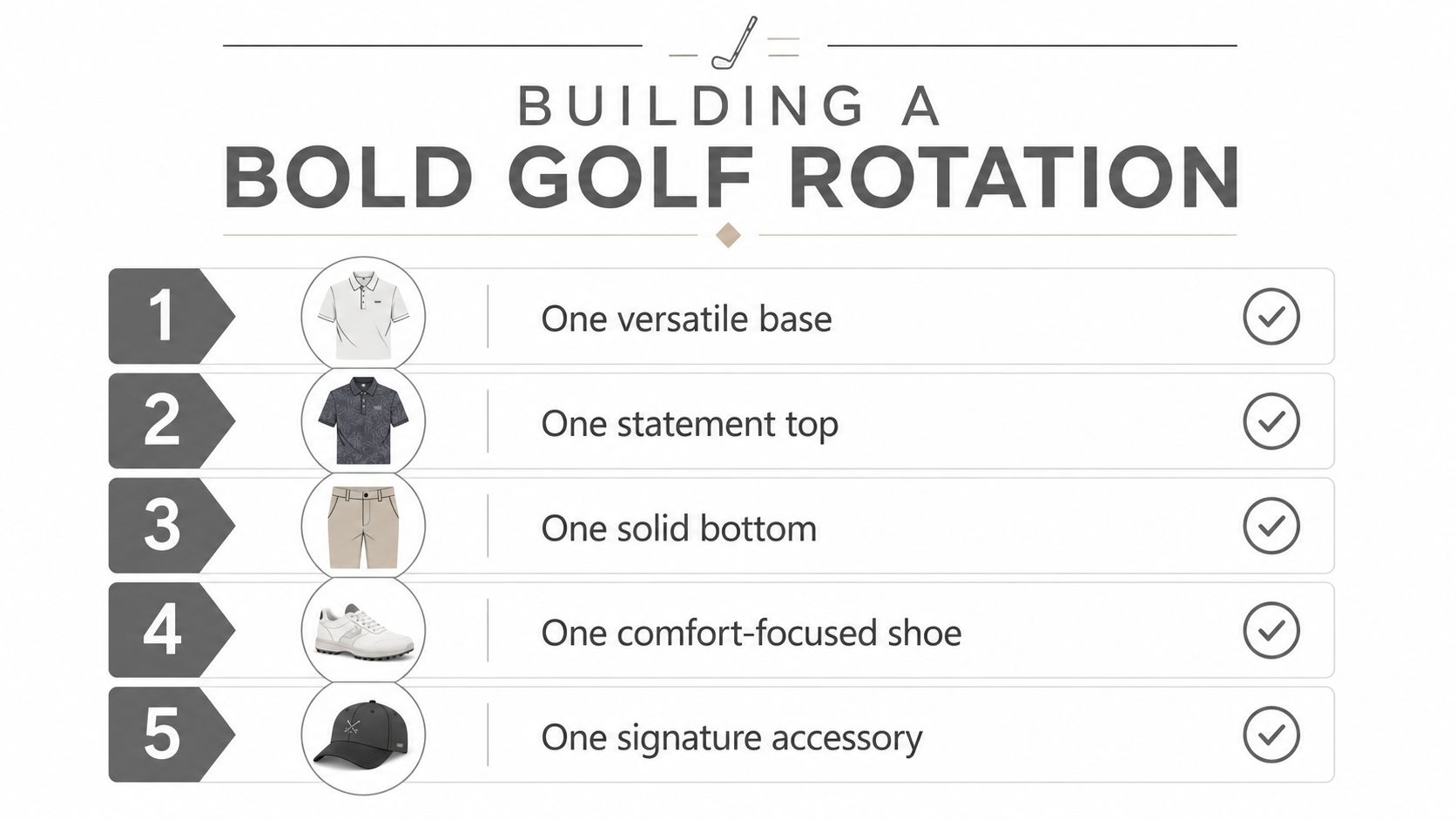 BUILDING A
BOLD GOLF ROTATION

1 One versatile base

2 One statement top

3 One solid bottom

4 One comfort-focused shoe

5 One signature accessory